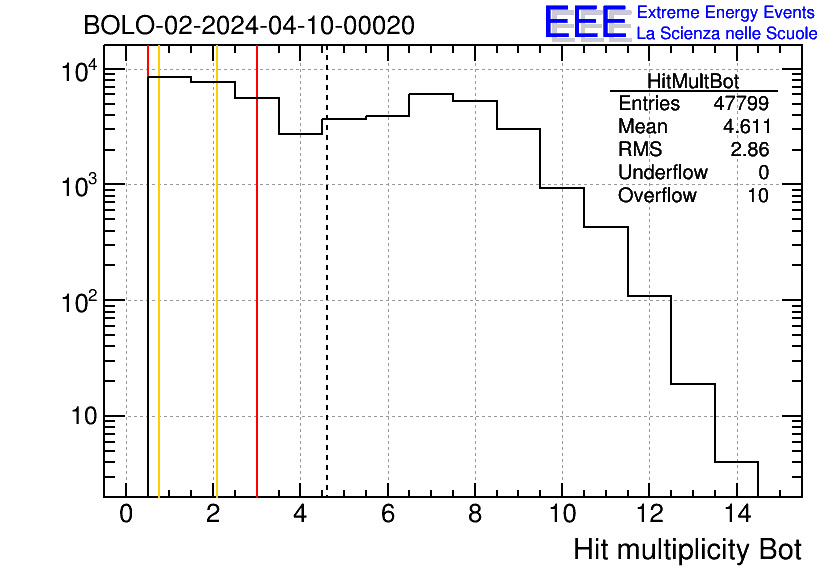 BOLO-02-2024-04-10-00020

EEE Extreme Energy Events
La Scienza nelle Scuole

| HitMultBot | |
|---|---|
| Entries | 47799 |
| Mean | 4.611 |
| RMS | 2.86 |
| Underflow | 0 |
| Overflow | 10 |

$10^4$
$10^3$
$10^2$
10

0 2 4 6 8 10 12 14

Hit multiplicity Bot